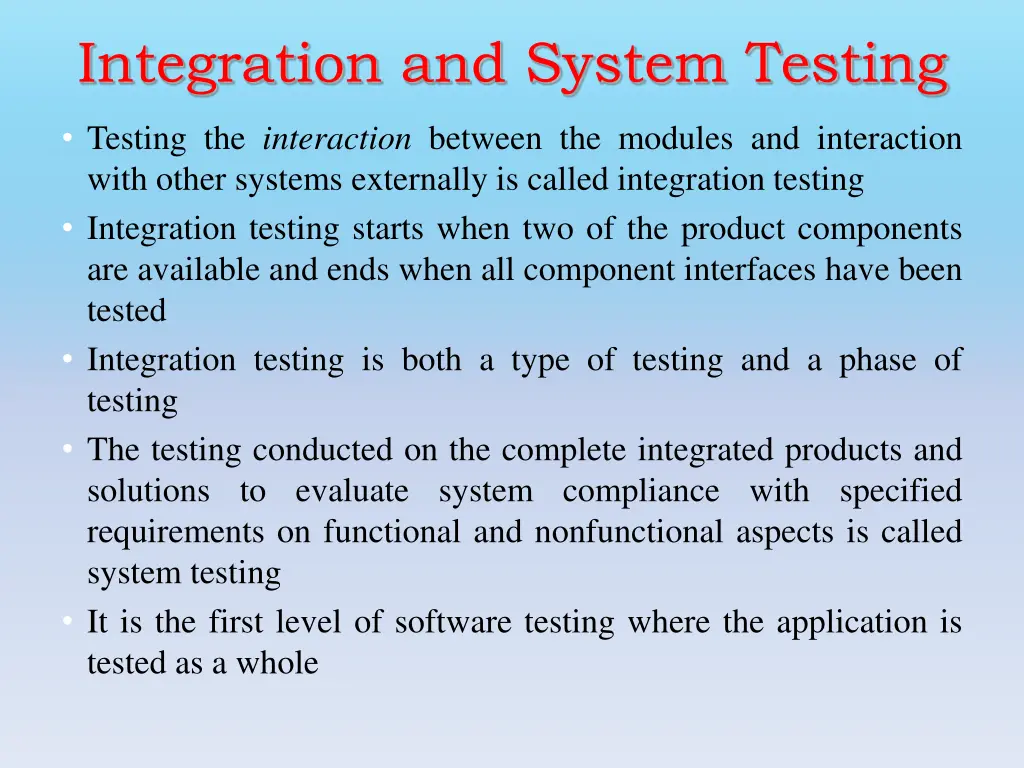 Integration and System Testing

• Testing the interaction between the modules and interaction with other systems externally is called integration testing

• Integration testing starts when two of the product components are available and ends when all component interfaces have been tested

• Integration testing is both a type of testing and a phase of testing

• The testing conducted on the complete integrated products and solutions to evaluate system compliance with specified requirements on functional and nonfunctional aspects is called system testing

• It is the first level of software testing where the application is tested as a whole